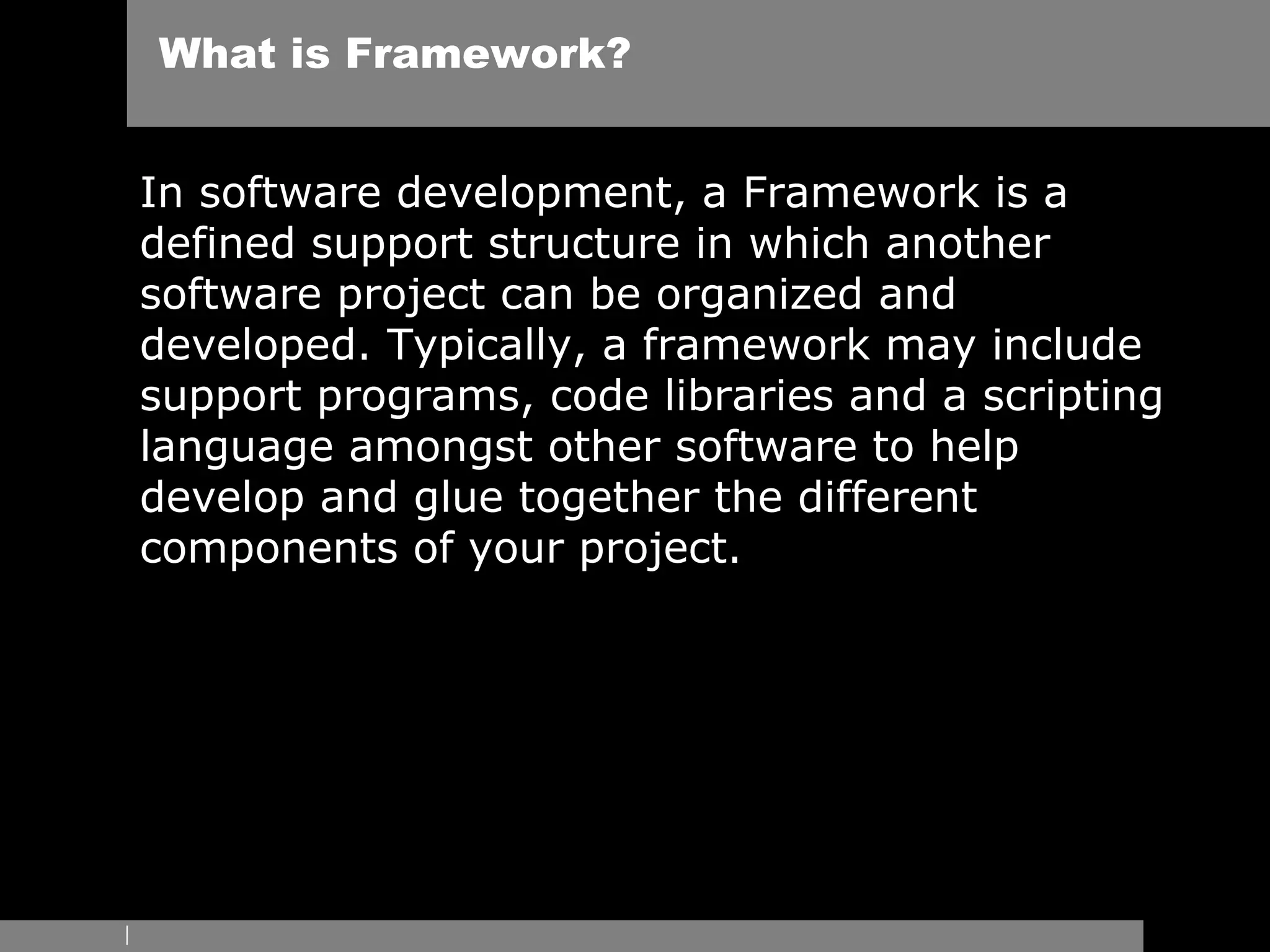 What is Framework?

In software development, a Framework is a defined support structure in which another software project can be organized and developed. Typically, a framework may include support programs, code libraries and a scripting language amongst other software to help develop and glue together the different components of your project.